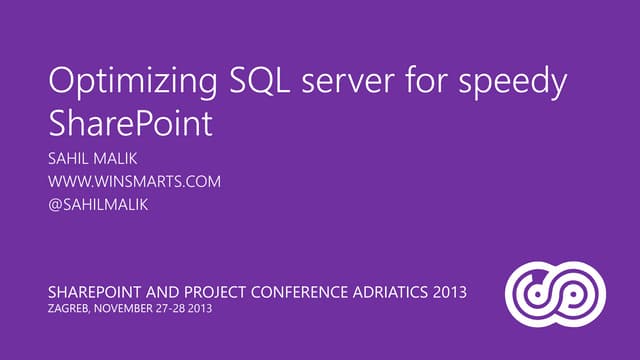 Optimizing SQL server for speedy SharePoint

SAHIL MALIK
WWW.WINSMARTS.COM
@SAHILMALIK

SHAREPOINT AND PROJECT CONFERENCE ADRIATICS 2013
ZAGREB, NOVEMBER 27-28 2013